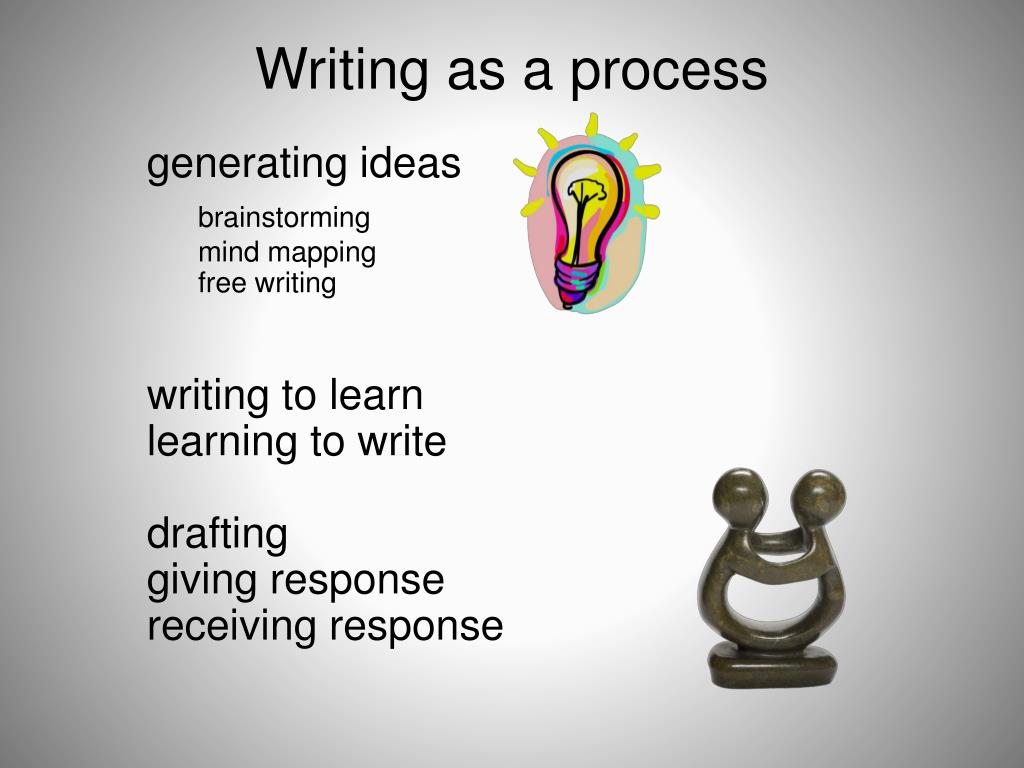 Writing as a process

generating ideas

brainstorming
mind mapping
free writing

writing to learn
learning to write

drafting
giving response
receiving response